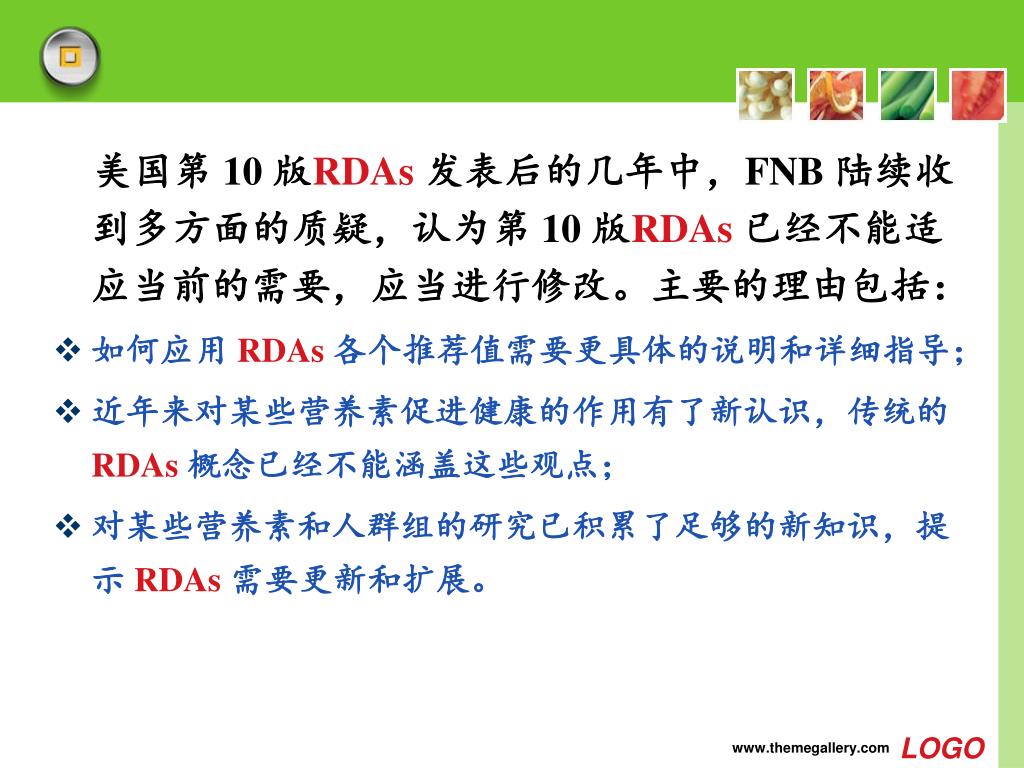 美国第 10 版RDAs 发表后的几年中，FNB 陆续收到多方面的质疑，认为第 10 版RDAs 已经不能适应当前的需要，应当进行修改。主要的理由包括：

❖ 如何应用 RDAs 各个推荐值需要更具体的说明和详细指导；

❖ 近年来对某些营养素促进健康的作用有了新认识，传统的 RDAs 概念已经不能涵盖这些观点；

❖ 对某些营养素和人群组的研究已积累了足够的新知识，提示 RDAs 需要更新和扩展。

www.themegallery.com LOGO